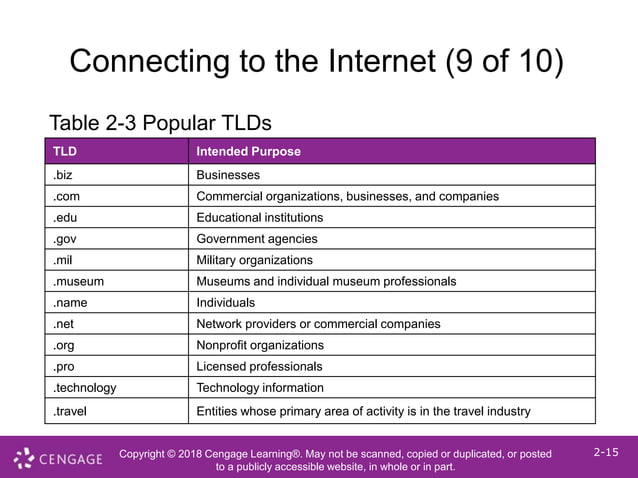 Connecting to the Internet (9 of 10)

Table 2-3 Popular TLDs

| TLD | Intended Purpose |
|---|---|
| .biz | Businesses |
| .com | Commercial organizations, businesses, and companies |
| .edu | Educational institutions |
| .gov | Government agencies |
| .mil | Military organizations |
| .museum | Museums and individual museum professionals |
| .name | Individuals |
| .net | Network providers or commercial companies |
| .org | Nonprofit organizations |
| .pro | Licensed professionals |
| .technology | Technology information |
| .travel | Entities whose primary area of activity is in the travel industry |

CENGAGE

Copyright © 2018 Cengage Learning®. May not be scanned, copied or duplicated, or posted to a publicly accessible website, in whole or in part.

2-15